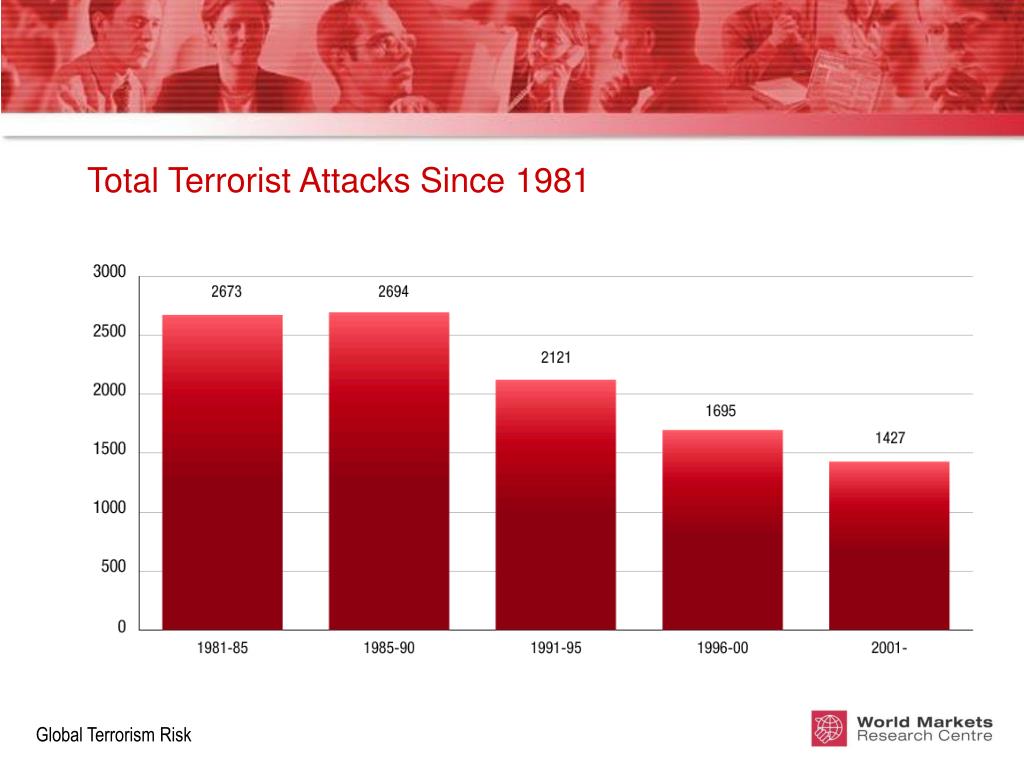 Total Terrorist Attacks Since 1981

3000
2500
2000
1500
1000
500
0

2673
2694
2121
1695
1427

1981-85
1985-90
1991-95
1996-00
2001-

Global Terrorism Risk

World Markets Research Centre